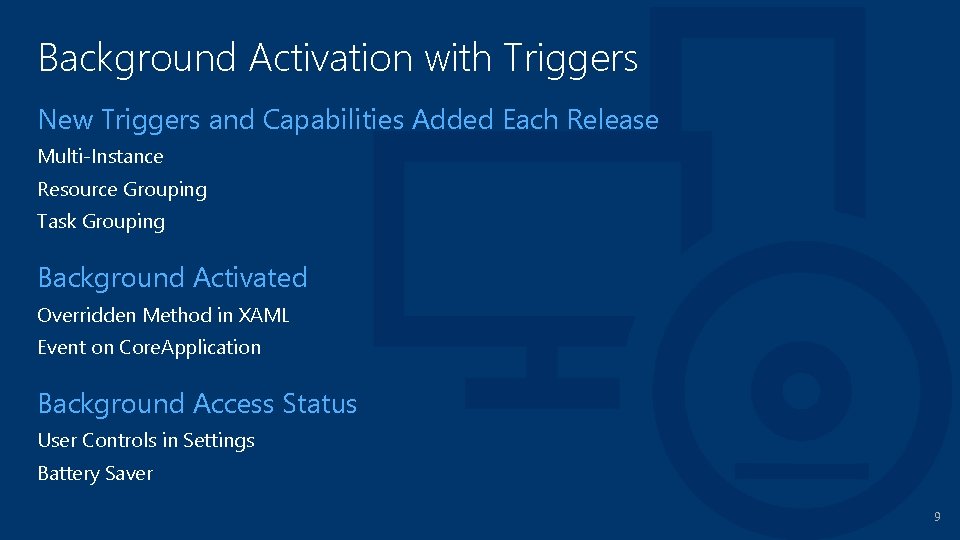 Background Activation with Triggers

New Triggers and Capabilities Added Each Release

Multi-Instance

Resource Grouping

Task Grouping

Background Activated

Overridden Method in XAML

Event on CoreApplication

Background Access Status

User Controls in Settings

Battery Saver

9